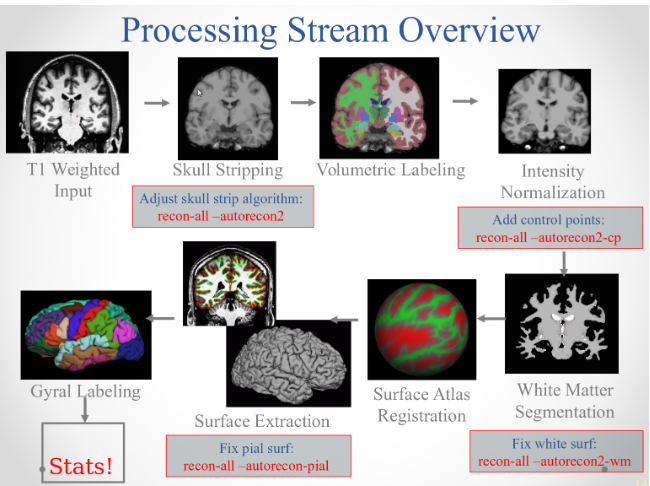 Processing Stream Overview

T1 Weighted Input

Skull Stripping

Volumetric Labeling

Intensity Normalization

Adjust skull strip algorithm:
recon-all –autorecon2

Add control points:
recon-all –autorecon2-cp

Gyral Labeling

Surface Extraction

Surface Atlas Registration

White Matter Segmentation

Stats!

Fix pial surf:
recon-all –autorecon-pial

Fix white surf:
recon-all –autorecon2-wm

14